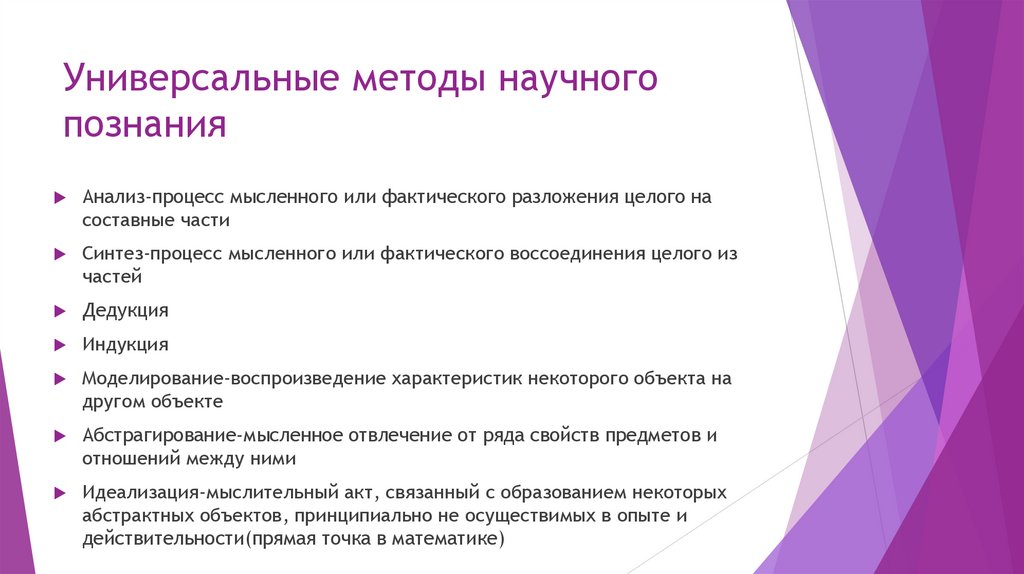 Универсальные методы научного познания

Анализ-процесс мысленного или фактического разложения целого на составные части

Синтез-процесс мысленного или фактического воссоединения целого из частей

Дедукция

Индукция

Моделирование-воспроизведение характеристик некоторого объекта на другом объекте

Абстрагирование-мысленное отвлечение от ряда свойств предметов и отношений между ними

Идеализация-мыслительный акт, связанный с образованием некоторых абстрактных объектов, принципиально не осуществимых в опыте и действительности(прямая точка в математике)